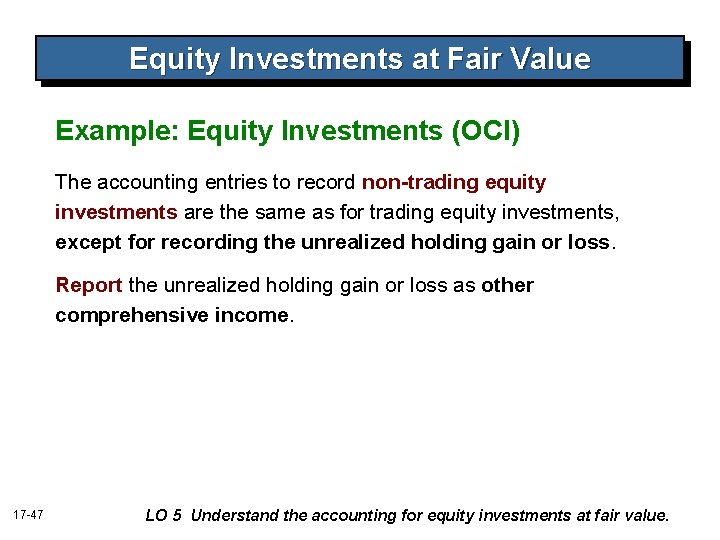 Equity Investments at Fair Value

Example: Equity Investments (OCI)

The accounting entries to record non-trading equity investments are the same as for trading equity investments, except for recording the unrealized holding gain or loss.

Report the unrealized holding gain or loss as other comprehensive income.

17-47

LO 5 Understand the accounting for equity investments at fair value.